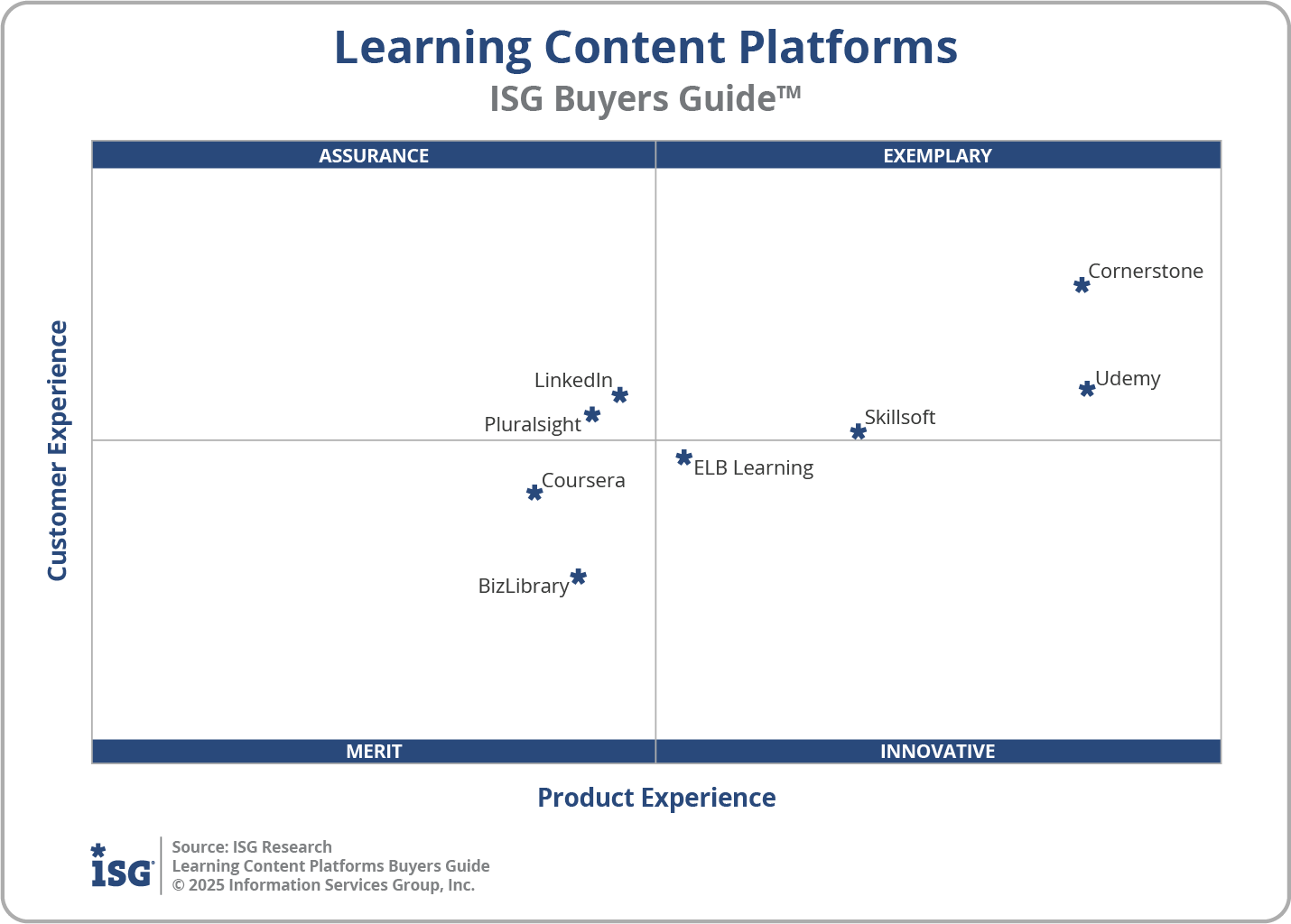 Learning Content Platforms
ISG Buyers Guide™

ASSURANCE

EXEMPLARY

Customer Experience

Cornerstone

LinkedIn

Udemy

Pluralsight

Skillsoft

ELB Learning

Coursera

BizLibrary

MERIT

INNOVATIVE

Product Experience

ISG

Source: ISG Research
Learning Content Platforms Buyers Guide
© 2025 Information Services Group, Inc.